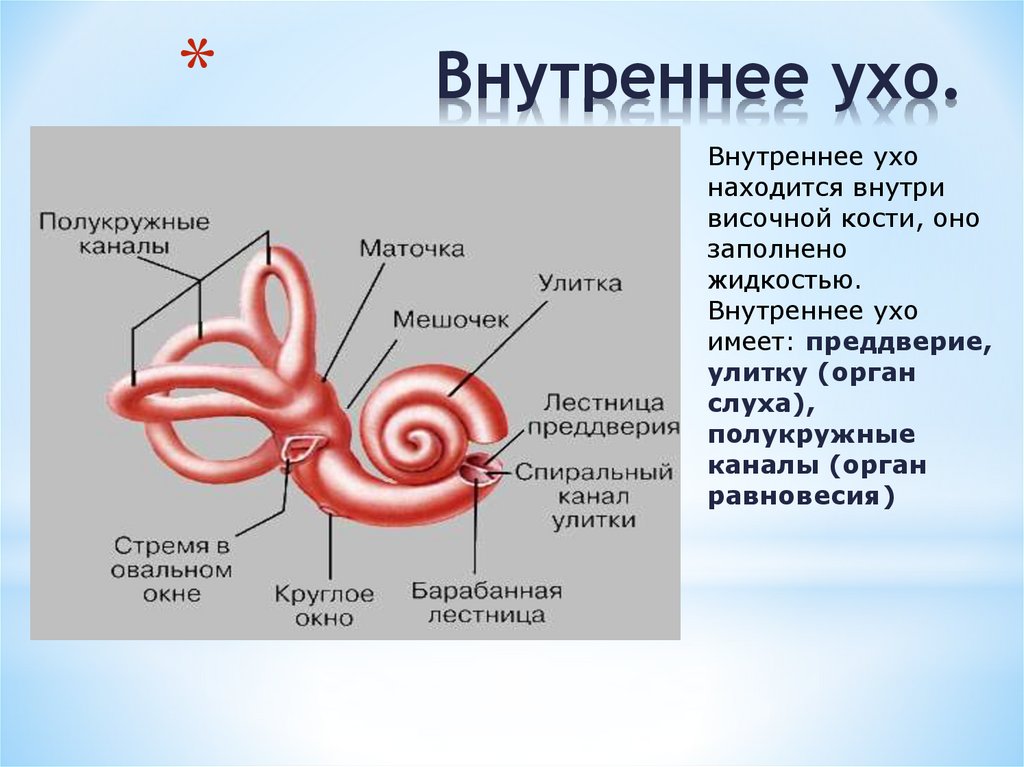 * Внутреннее ухо.

Полукружные каналы

Маточка

Улитка

Мешочек

Лестница преддверия

Спиральный канал улитки

Стремя в овальном окне

Круглое окно

Барабанная лестница

Внутреннее ухо находится внутри височной кости, оно заполнено жидкостью. Внутреннее ухо имеет: преддверие, улитку (орган слуха), полукружные каналы (орган равновесия)